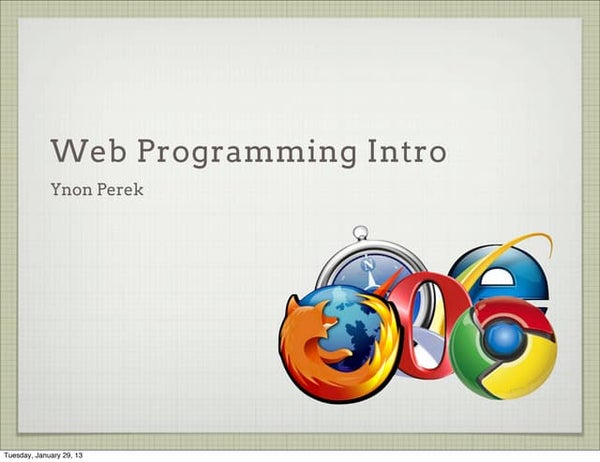 Web Programming Intro

Ynon Perek

Tuesday, January 29, 13